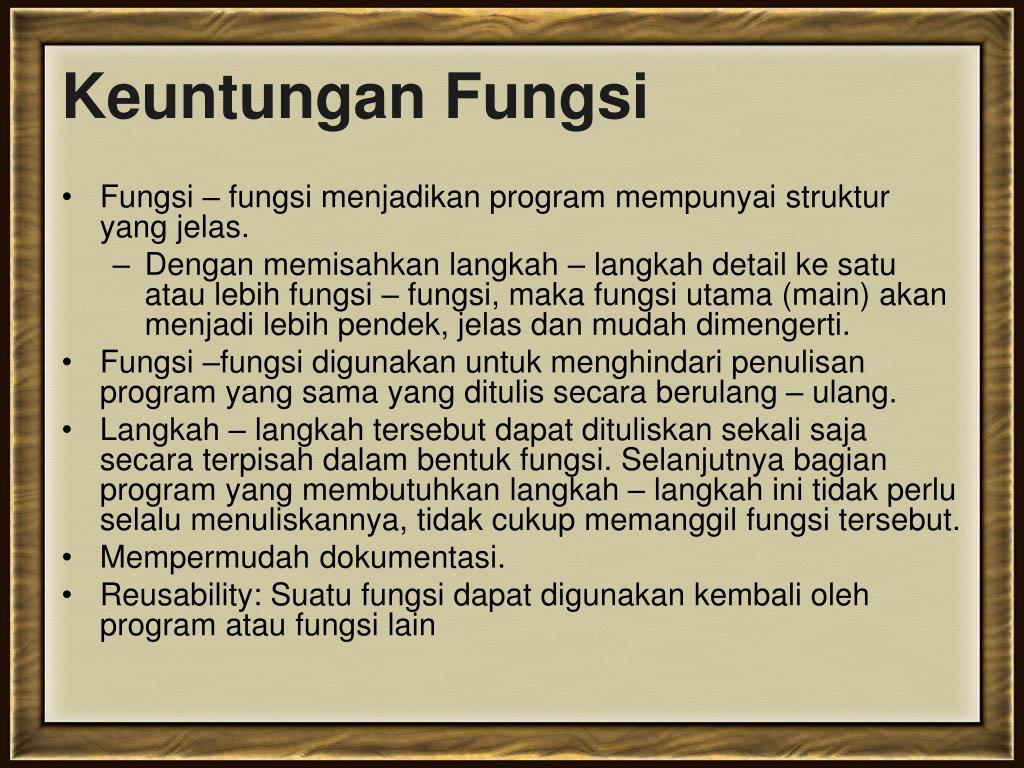 Keuntungan Fungsi

• Fungsi – fungsi menjadikan program mempunyai struktur yang jelas.
– Dengan memisahkan langkah – langkah detail ke satu atau lebih fungsi – fungsi, maka fungsi utama (main) akan menjadi lebih pendek, jelas dan mudah dimengerti.
• Fungsi –fungsi digunakan untuk menghindari penulisan program yang sama yang ditulis secara berulang – ulang.
• Langkah – langkah tersebut dapat dituliskan sekali saja secara terpisah dalam bentuk fungsi. Selanjutnya bagian program yang membutuhkan langkah – langkah ini tidak perlu selalu menuliskannya, tidak cukup memanggil fungsi tersebut.
• Mempermudah dokumentasi.
• Reusability: Suatu fungsi dapat digunakan kembali oleh program atau fungsi lain